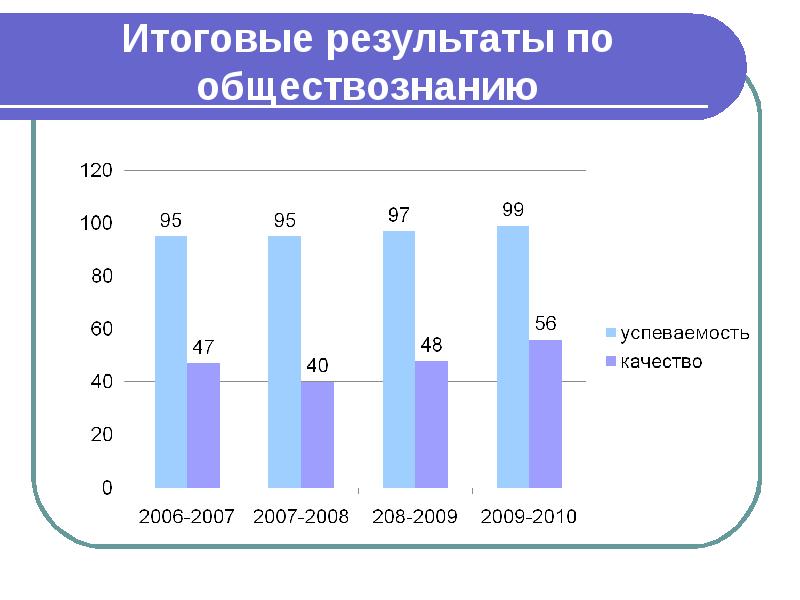 Итоговые результаты по обществознанию

120
100
80
60
40
20
0

95
47
95
40
97
48
99
56

2006-2007
2007-2008
208-2009
2009-2010

успеваемость
качество